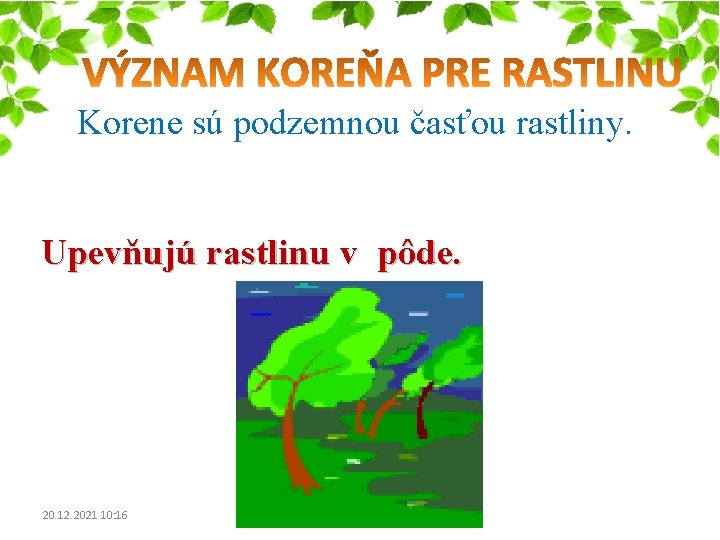 VÝZNAM KOREŇA PRE RASTLINU

Korene sú podzemnou časťou rastliny.

Upevňujú rastlinu v pôde.

20.12.2021 10:16